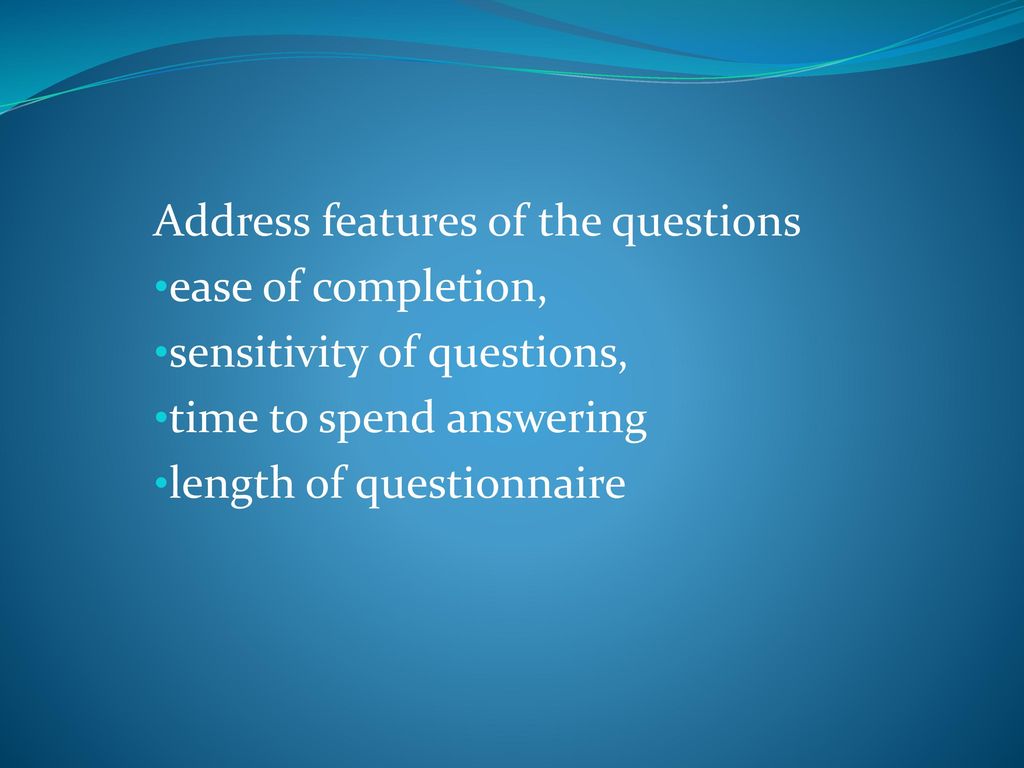 Address features of the questions
•ease of completion,
•sensitivity of questions,
•time to spend answering
•length of questionnaire